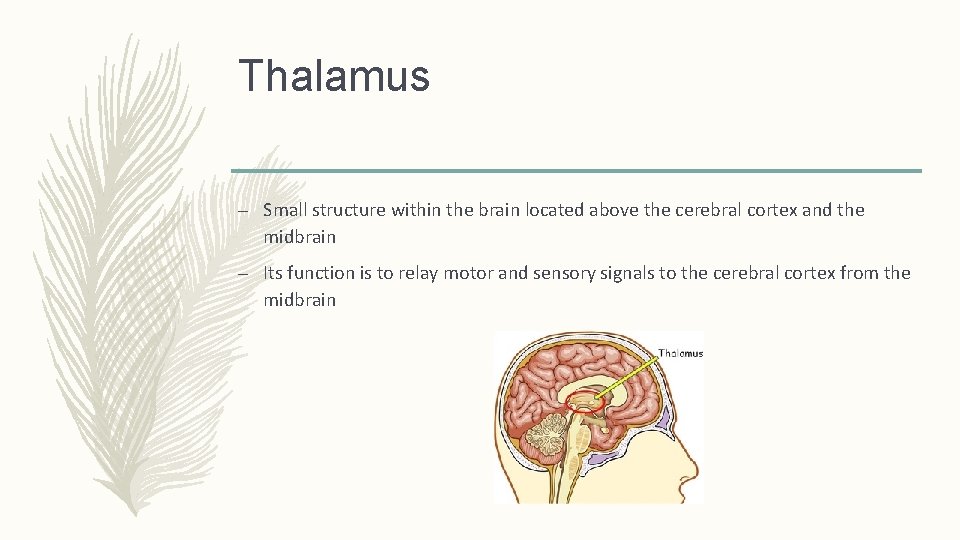 Thalamus

– Small structure within the brain located above the cerebral cortex and the midbrain

– Its function is to relay motor and sensory signals to the cerebral cortex from the midbrain

Thalamus